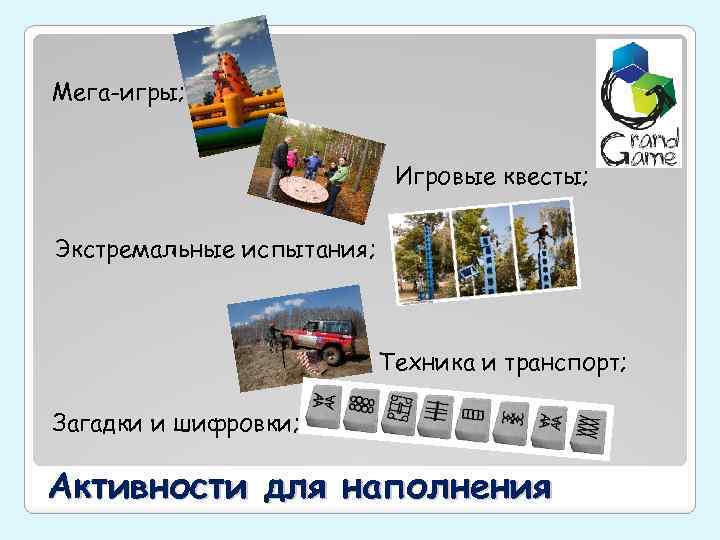 Мега-игры;

Grand Game

Игровые квесты;

Экстремальные испытания;

Техника и транспорт;

Загадки и шифровки;

Активности для наполнения